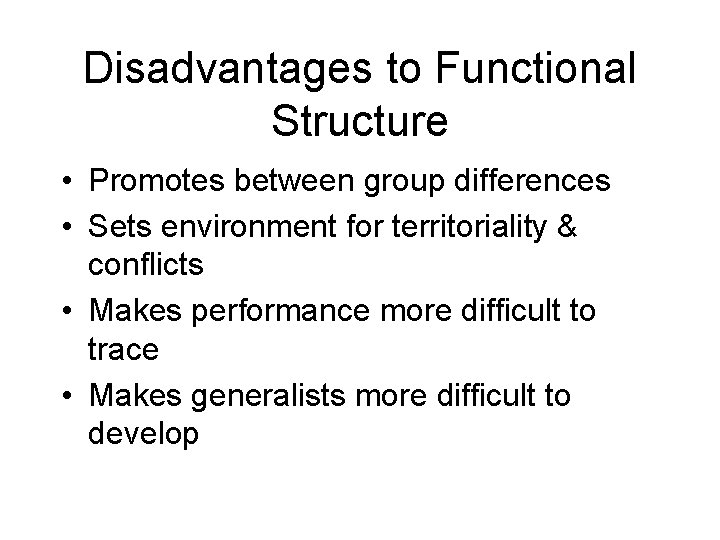 Disadvantages to Functional Structure

• Promotes between group differences
• Sets environment for territoriality & conflicts
• Makes performance more difficult to trace
• Makes generalists more difficult to develop